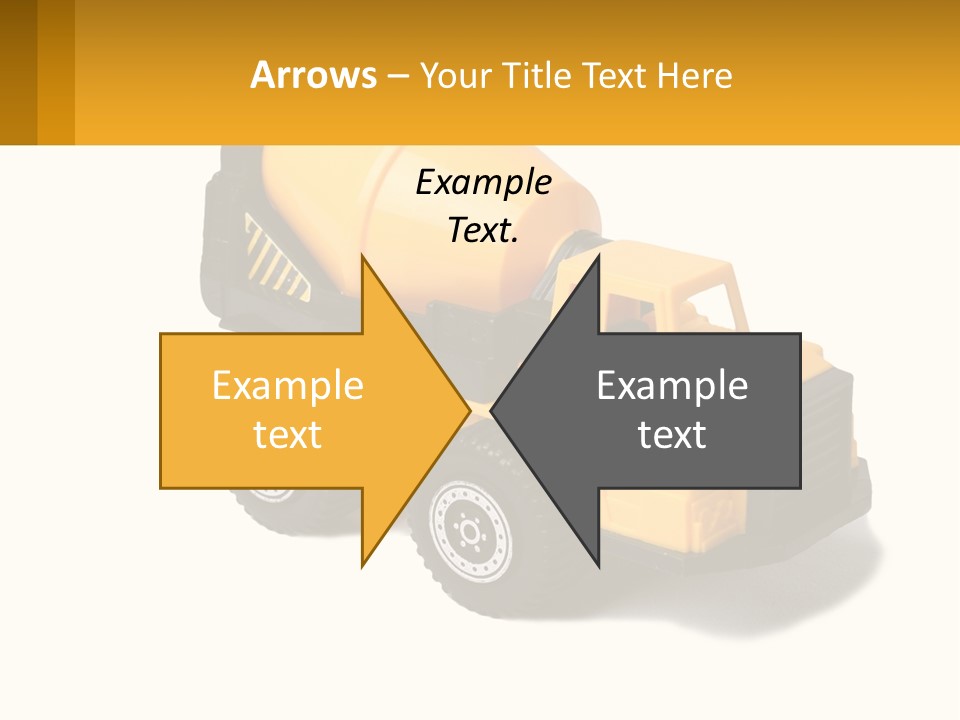 Arrows – Your Title Text Here

Example Text.

Example text

Example text